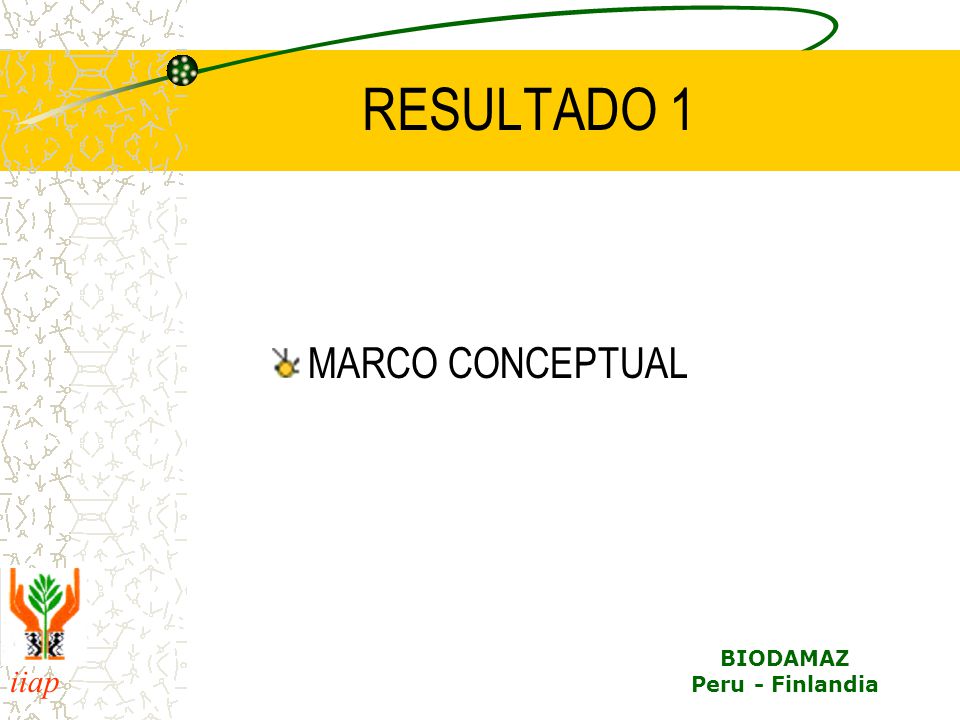 RESULTADO 1

MARCO CONCEPTUAL

iiap

BIODAMAZ
Peru - Finlandia